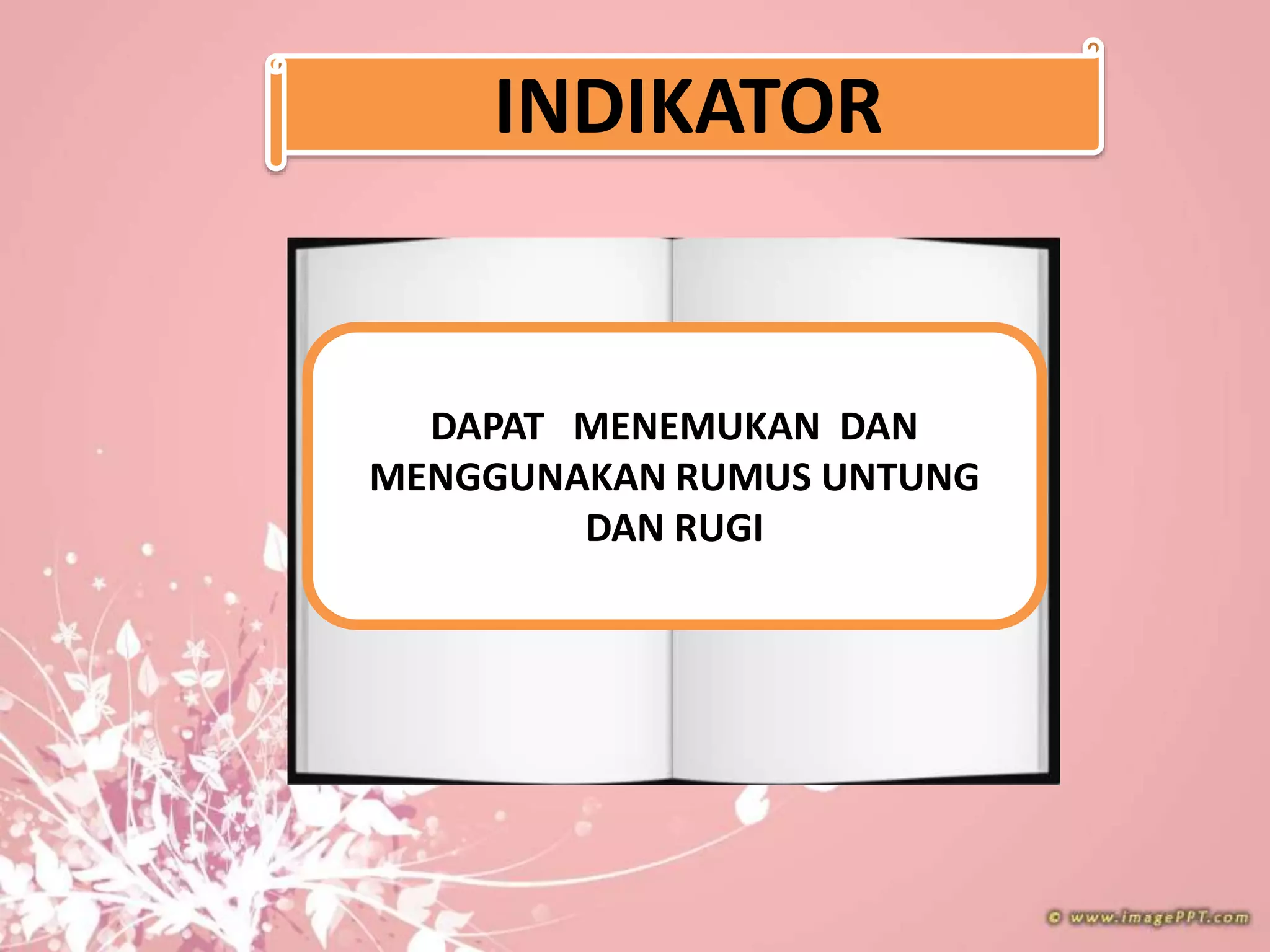 INDIKATOR

DAPAT MENEMUKAN DAN MENGGUNAKAN RUMUS UNTUNG DAN RUGI

© www.imagePPT.com